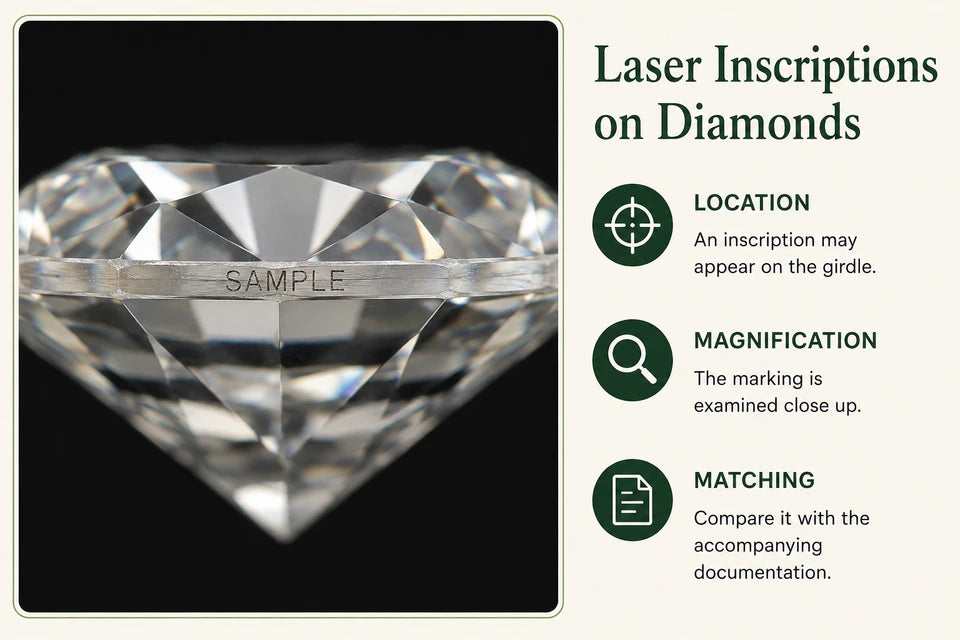 SAMPLE

Laser Inscriptions on Diamonds

LOCATION
An inscription may appear on the girdle.

MAGNIFICATION
The marking is examined close up.

MATCHING
Compare it with the accompanying documentation.